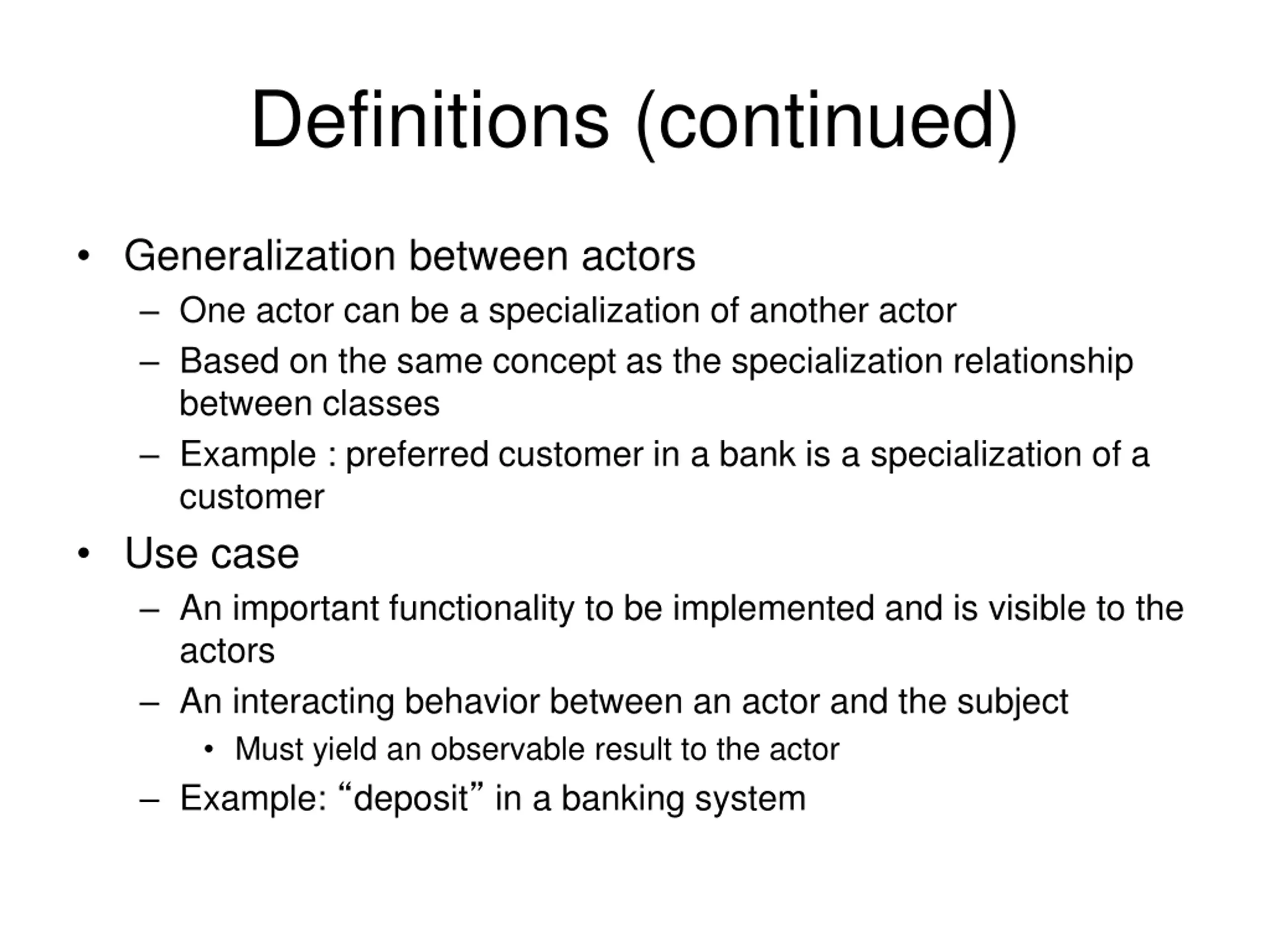 Definitions (continued)

• Generalization between actors
– One actor can be a specialization of another actor
– Based on the same concept as the specialization relationship between classes
– Example : preferred customer in a bank is a specialization of a customer

• Use case
– An important functionality to be implemented and is visible to the actors
– An interacting behavior between an actor and the subject
• Must yield an observable result to the actor
– Example: “deposit” in a banking system